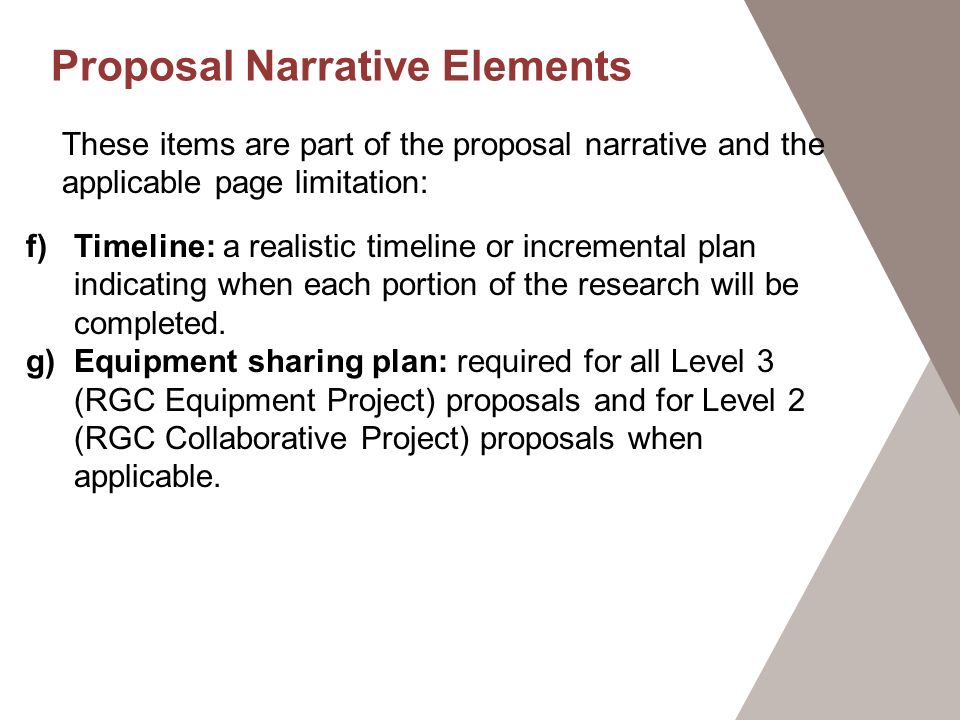 Proposal Narrative Elements

These items are part of the proposal narrative and the applicable page limitation:

f) Timeline: a realistic timeline or incremental plan indicating when each portion of the research will be completed.

g) Equipment sharing plan: required for all Level 3 (RGC Equipment Project) proposals and for Level 2 (RGC Collaborative Project) proposals when applicable.